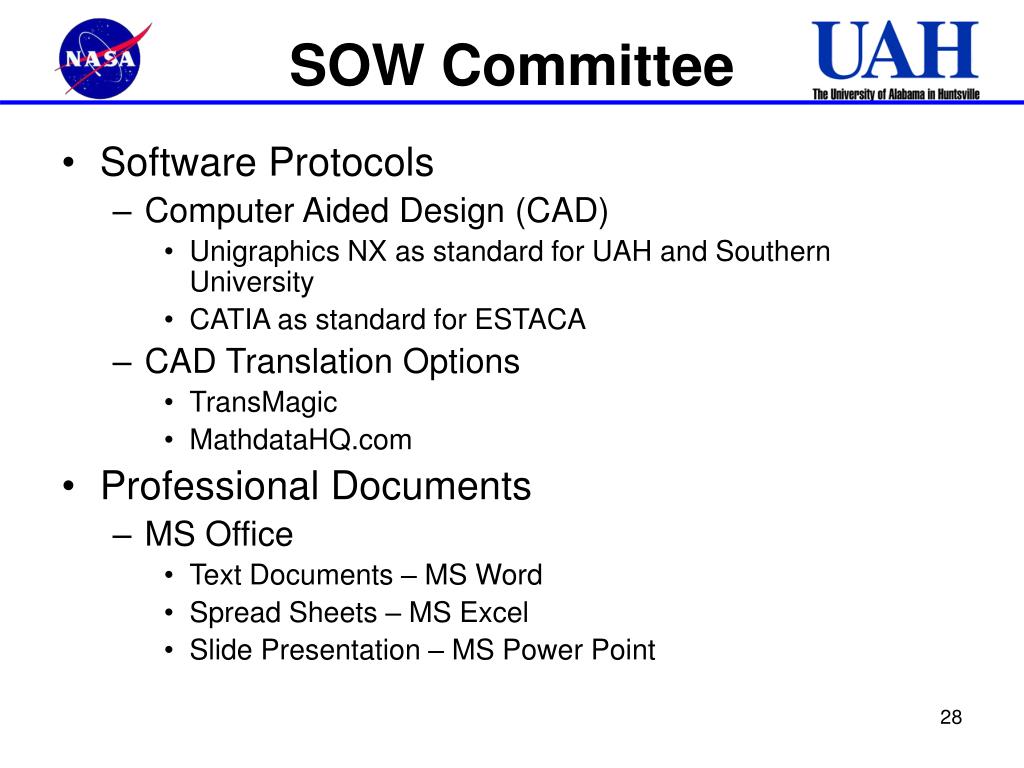 NASA

SOW Committee

UAH
The University of Alabama in Huntsville

• Software Protocols
– Computer Aided Design (CAD)
• Unigraphics NX as standard for UAH and Southern University
• CATIA as standard for ESTACA
– CAD Translation Options
• TransMagic
• MathdataHQ.com
• Professional Documents
– MS Office
• Text Documents – MS Word
• Spread Sheets – MS Excel
• Slide Presentation – MS Power Point

28